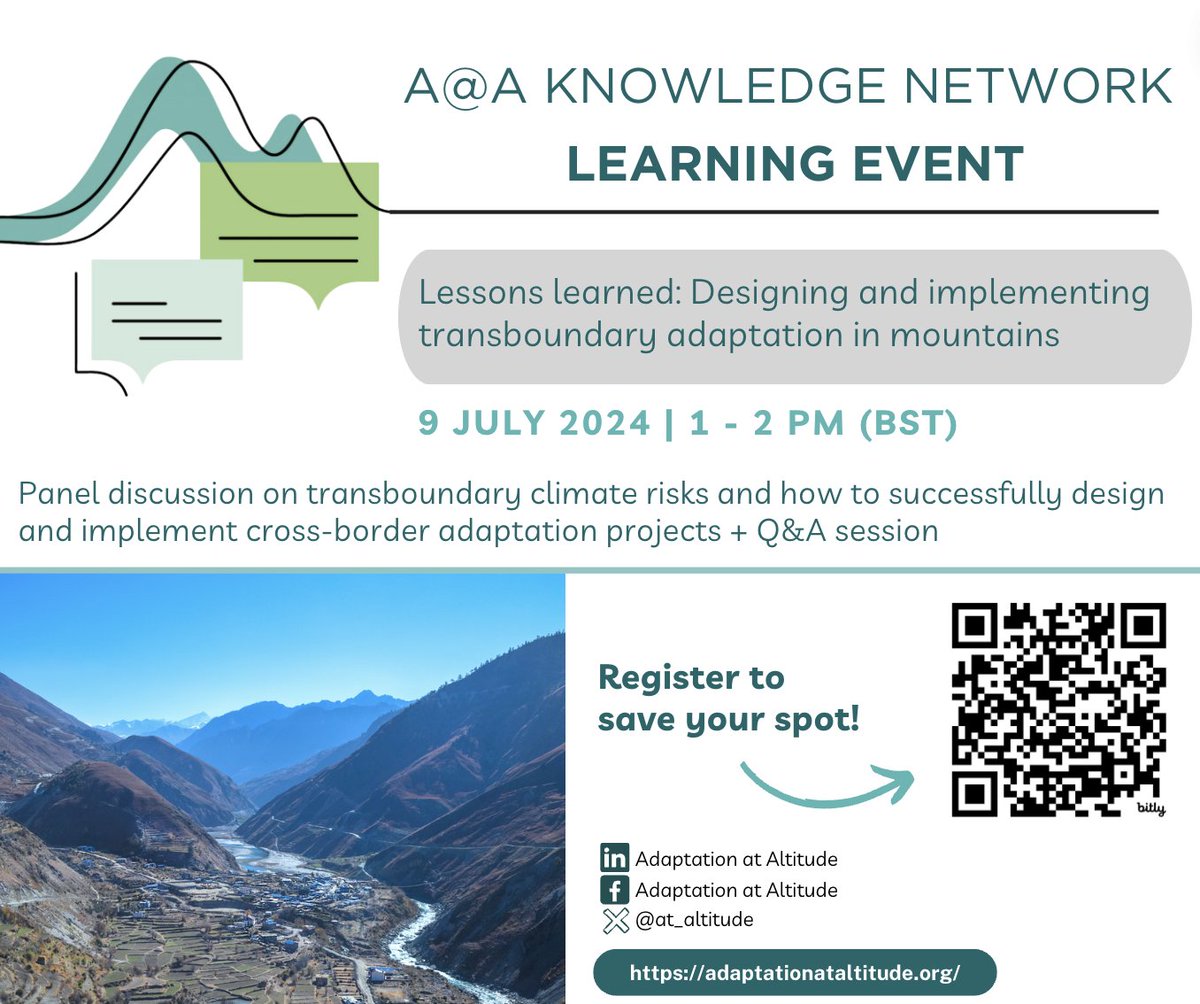 A@A KNOWLEDGE NETWORK
LEARNING EVENT

Lessons learned: Designing and implementing transboundary adaptation in mountains

9 JULY 2024 | 1 - 2 PM (BST)

Panel discussion on transboundary climate risks and how to successfully design and implement cross-border adaptation projects + Q&A session

Register to save your spot!

bitly

Adaptation at Altitude
Adaptation at Altitude
@at_altitude

https://adaptationataltitude.org/